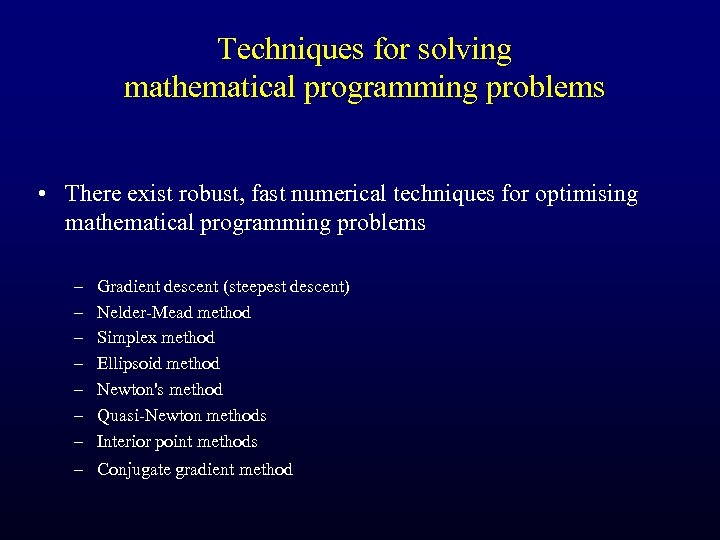 Techniques for solving mathematical programming problems

• There exist robust, fast numerical techniques for optimising mathematical programming problems

– Gradient descent (steepest descent)
– Nelder-Mead method
– Simplex method
– Ellipsoid method
– Newton's method
– Quasi-Newton methods
– Interior point methods
– Conjugate gradient method